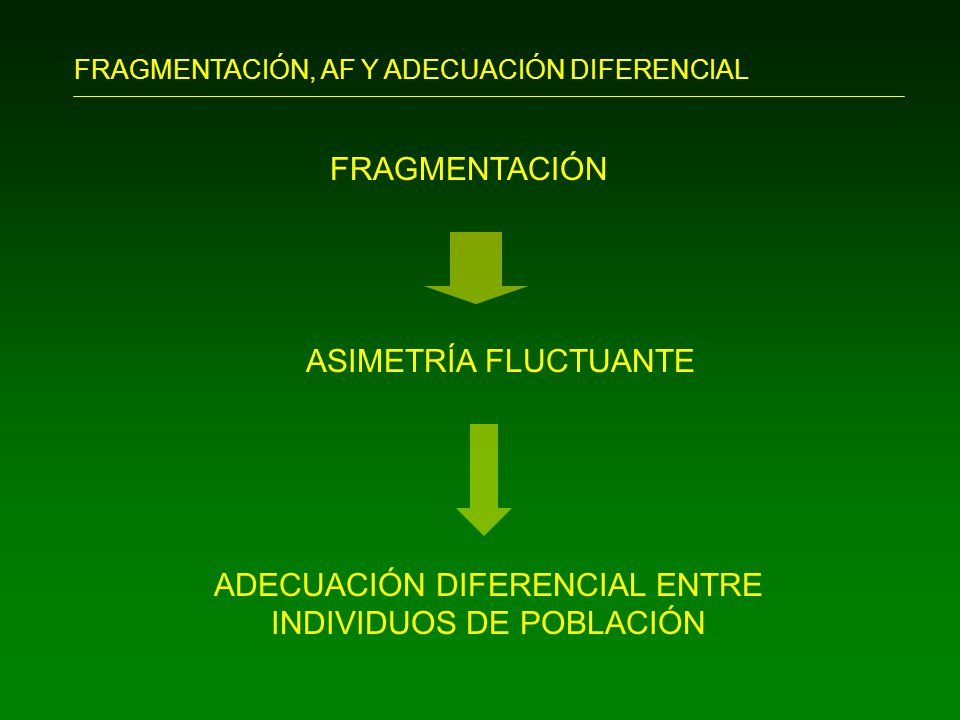 FRAGMENTACIÓN, AF Y ADECUACIÓN DIFERENCIAL

FRAGMENTACIÓN

ASIMETRÍA FLUCTUANTE

ADECUACIÓN DIFERENCIAL ENTRE INDIVIDUOS DE POBLACIÓN